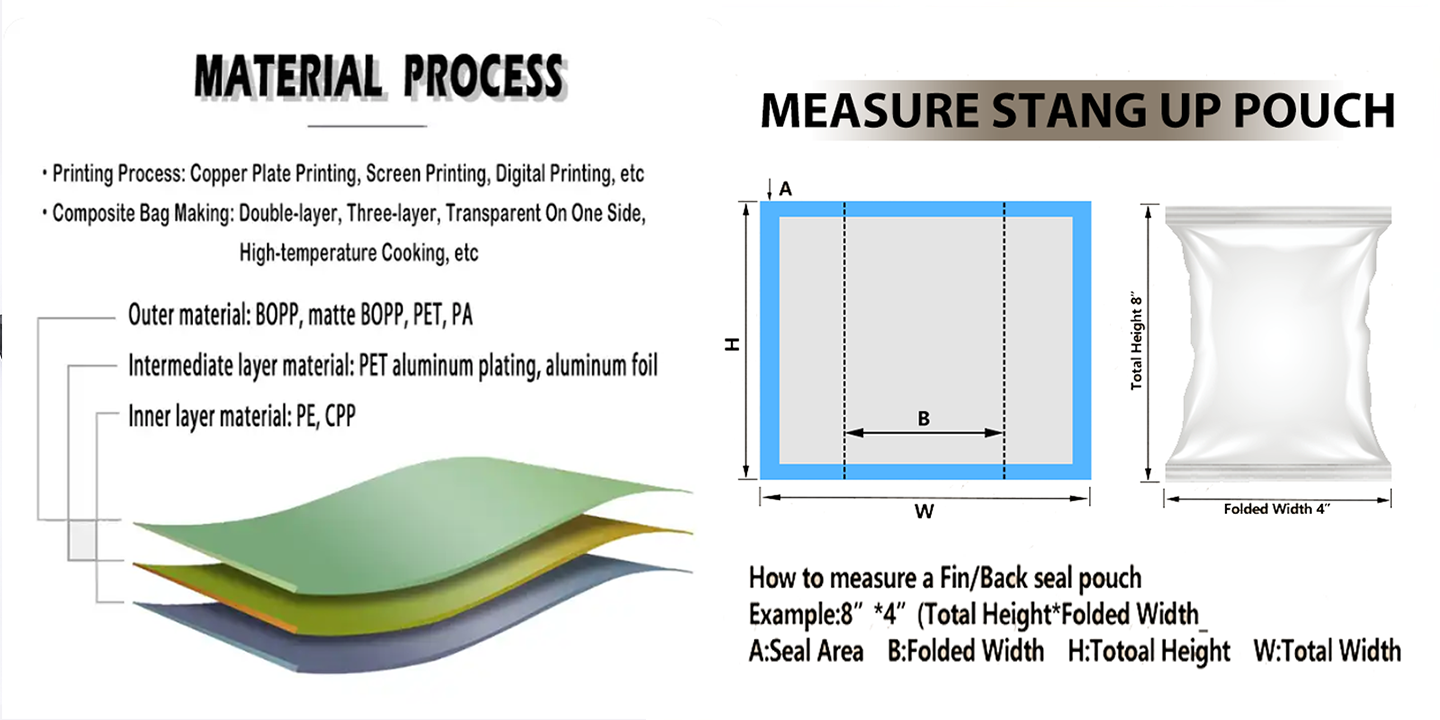 MATERIAL PROCESS

• Printing Process: Copper Plate Printing, Screen Printing, Digital Printing, etc
• Composite Bag Making: Double-layer, Three-layer, Transparent On One Side, High-temperature Cooking, etc

Outer material: BOPP, matte BOPP, PET, PA
Intermediate layer material: PET aluminum plating, aluminum foil
Inner layer material: PE, CPP

MEASURE STANG UP POUCH

A
H
B
W
Total Height 8"
Folded Width 4"

How to measure a Fin/Back seal pouch
Example:8" *4" (Total Height*Folded Width_
A:Seal Area B:Folded Width H:Totoal Height W:Total Width